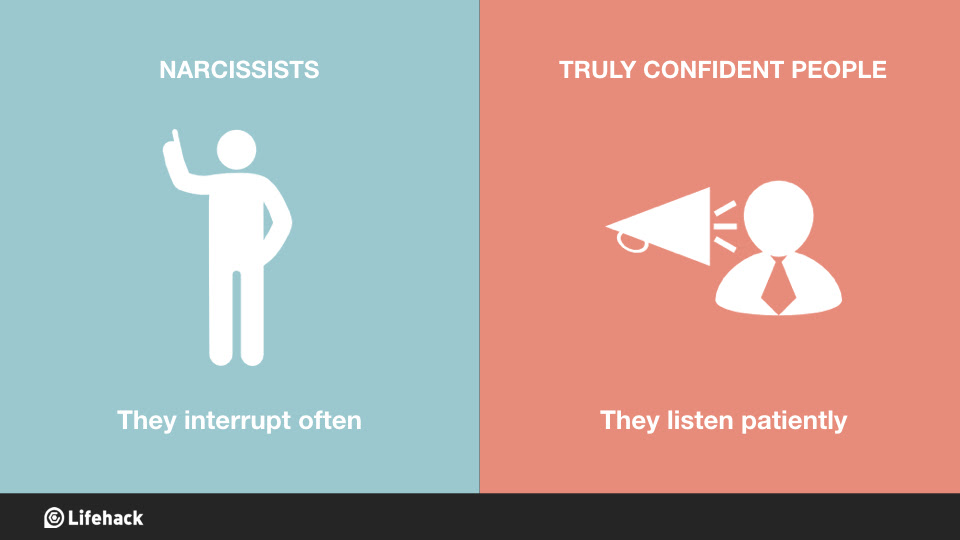 NARCISSISTS

They interrupt often

TRULY CONFIDENT PEOPLE

They listen patiently

Lifehack